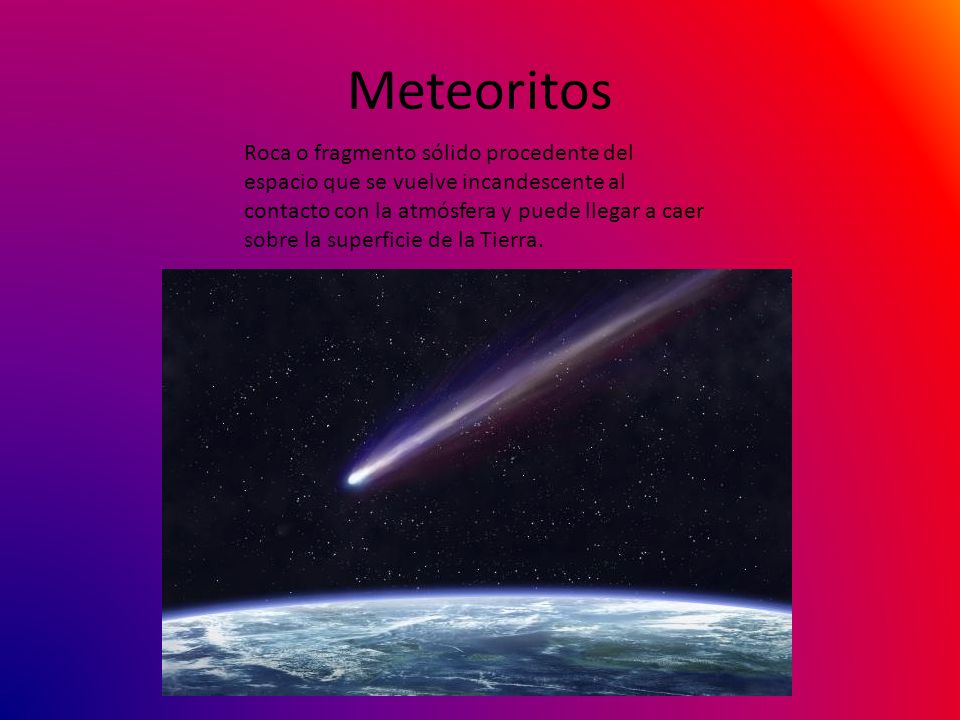 Meteoritos

Roca o fragmento sólido procedente del espacio que se vuelve incandescente al contacto con la atmósfera y puede llegar a caer sobre la superficie de la Tierra.